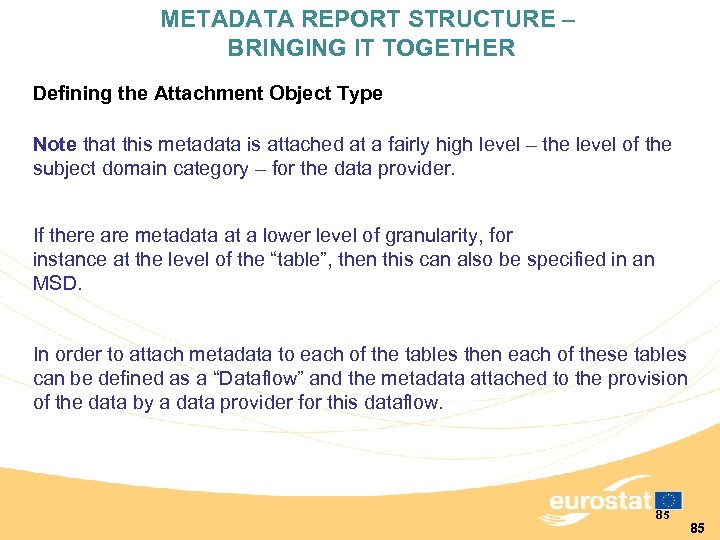 METADATA REPORT STRUCTURE – BRINGING IT TOGETHER

Defining the Attachment Object Type

Note that this metadata is attached at a fairly high level – the level of the subject domain category – for the data provider.

If there are metadata at a lower level of granularity, for instance at the level of the “table”, then this can also be specified in an MSD.

In order to attach metadata to each of the tables then each of these tables can be defined as a “Dataflow” and the metadata attached to the provision of the data by a data provider for this dataflow.

eurostat

85

85